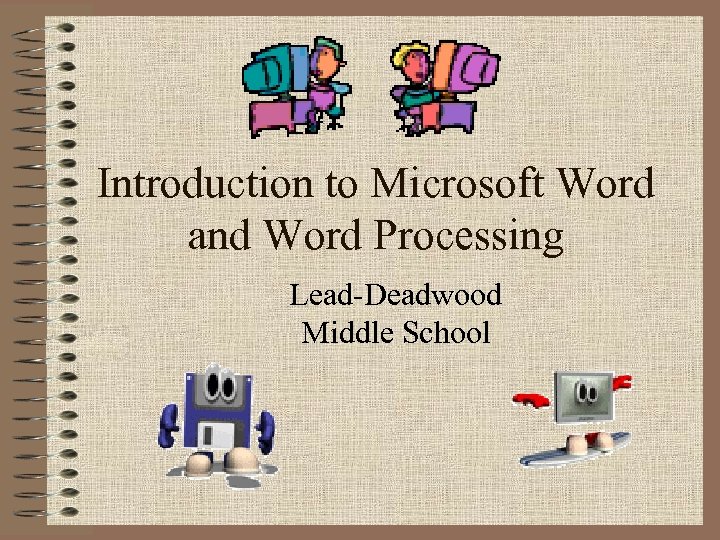 Introduction to Microsoft Word and Word Processing

Lead-Deadwood Middle School